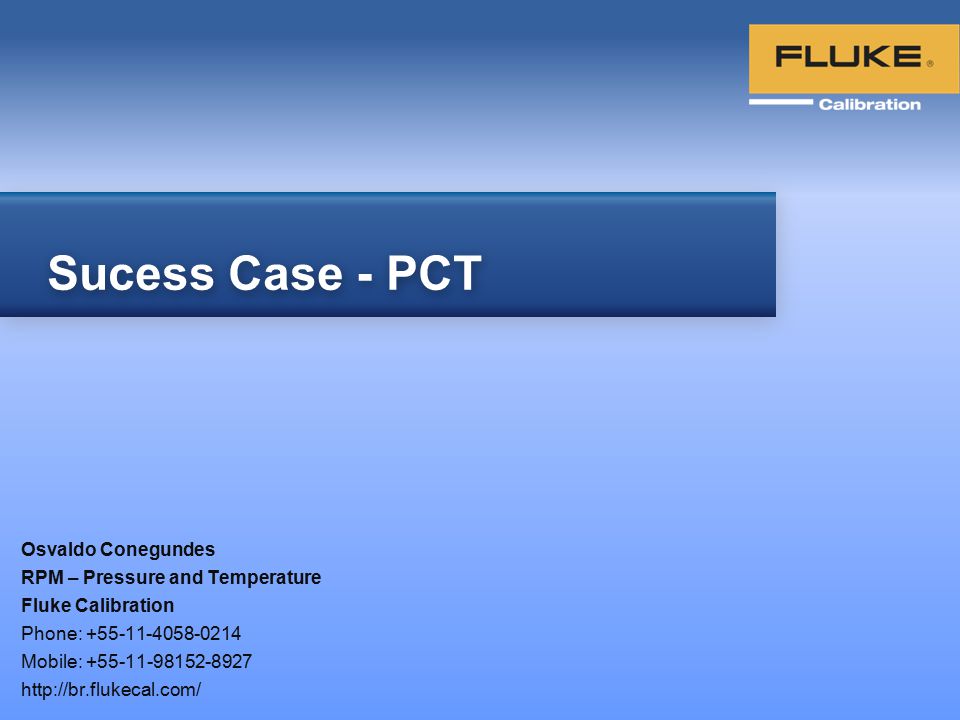 FLUKE®
Calibration

Sucess Case - PCT

Osvaldo Conegundes
RPM – Pressure and Temperature
Fluke Calibration
Phone: +55-11-4058-0214
Mobile: +55-11-98152-8927
http://br.flukecal.com/